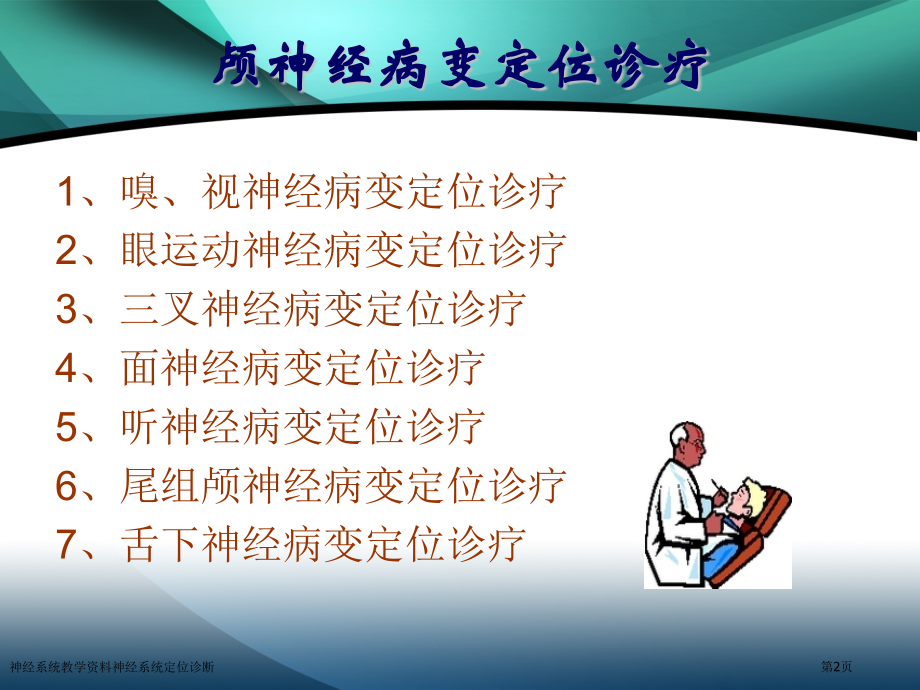 颅神经病变定位诊疗

1、嗅、视神经病变定位诊疗
2、眼运动神经病变定位诊疗
3、三叉神经病变定位诊疗
4、面神经病变定位诊疗
5、听神经病变定位诊疗
6、尾组颅神经病变定位诊疗
7、舌下神经病变定位诊疗

神经系统教学资料神经系统定位诊断

第2页